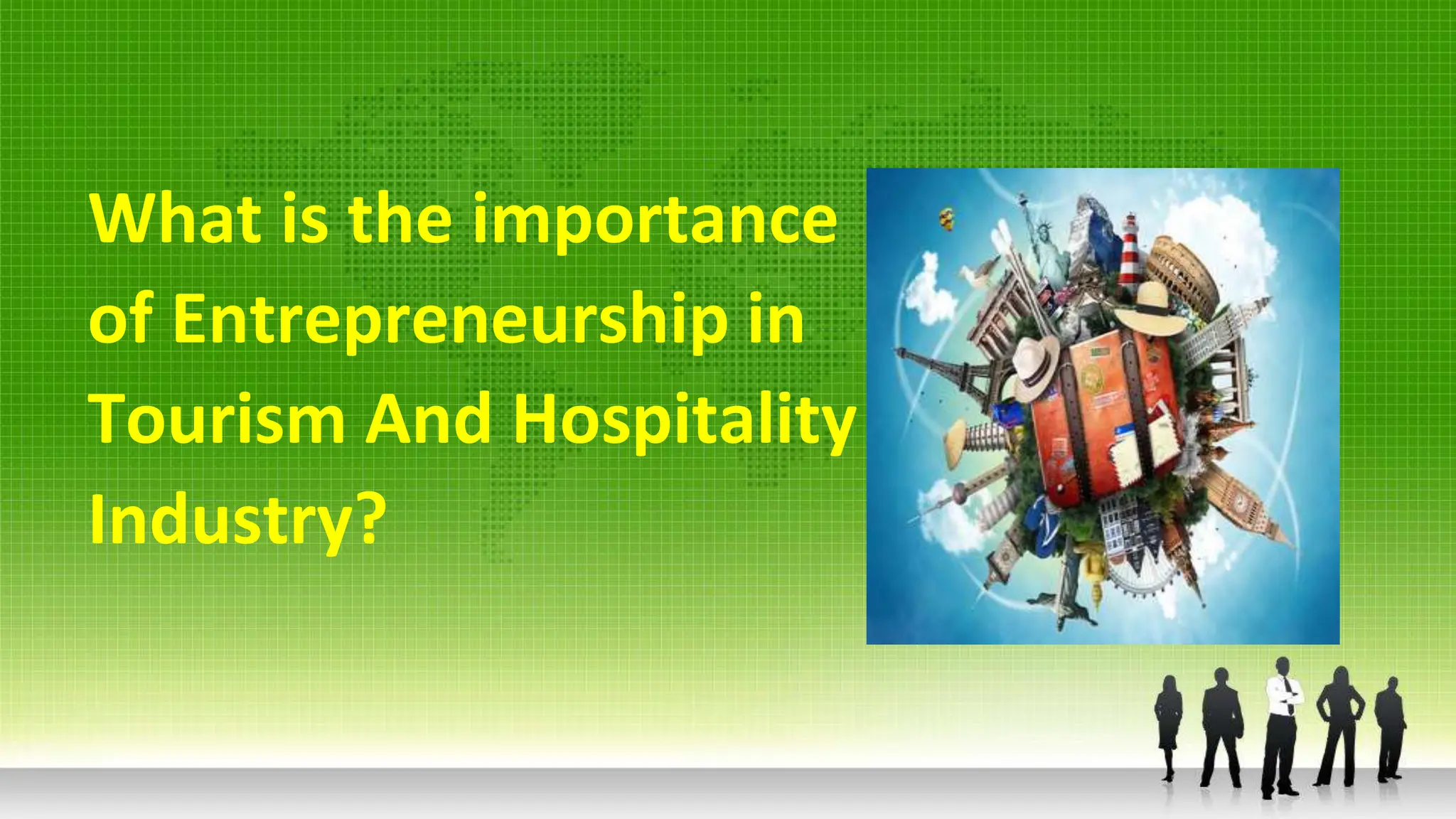 What is the importance of Entrepreneurship in Tourism And Hospitality Industry?